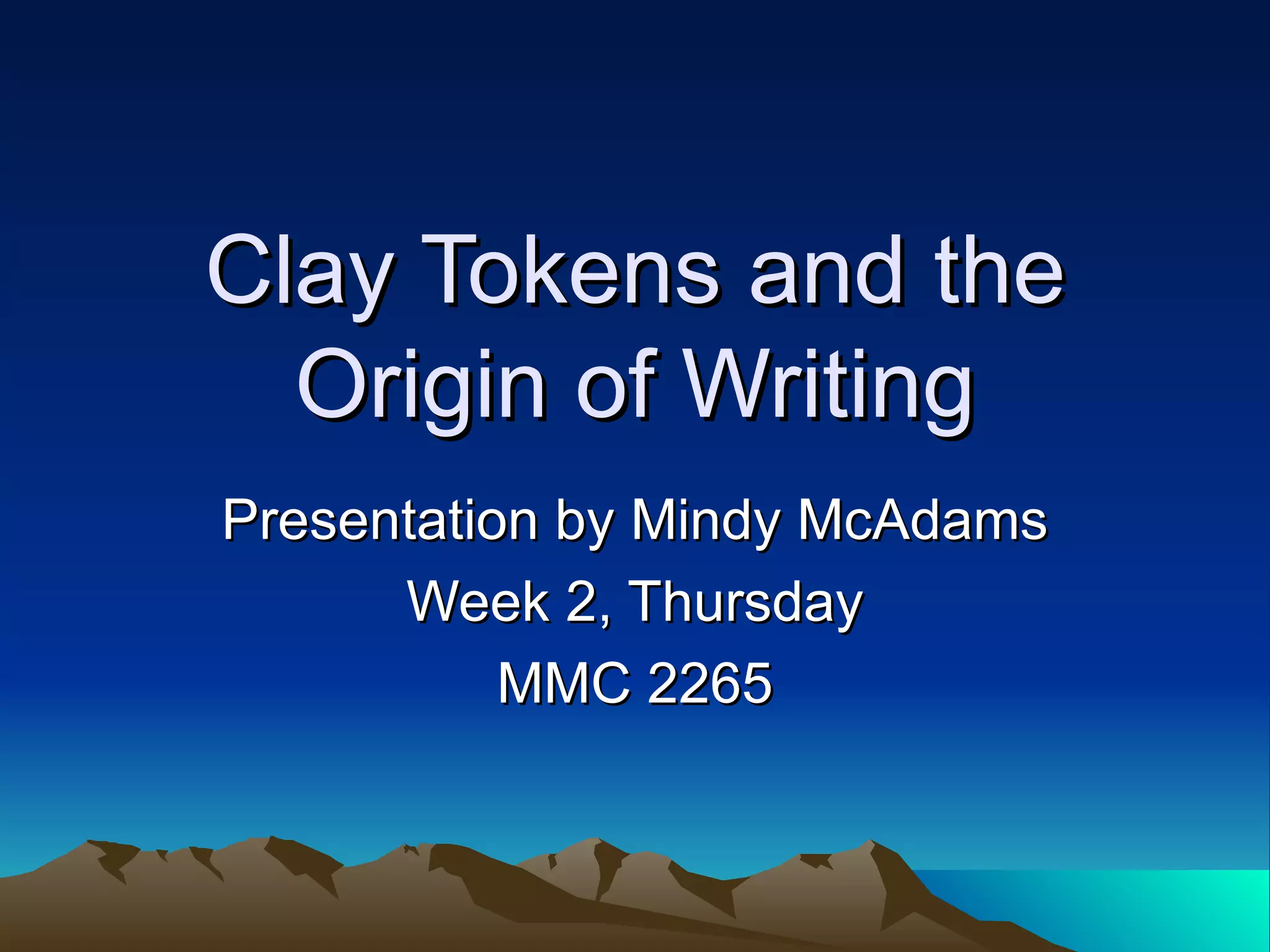 Clay Tokens and the Origin of Writing

Presentation by Mindy McAdams

Week 2, Thursday

MMC 2265